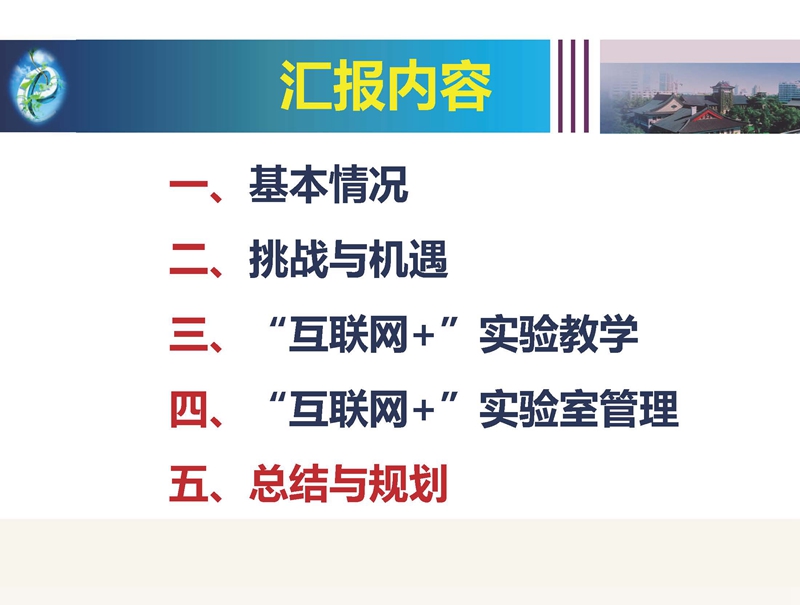 汇报内容

一、基本情况

二、挑战与机遇

三、“互联网+”实验教学

四、“互联网+”实验室管理

五、总结与规划